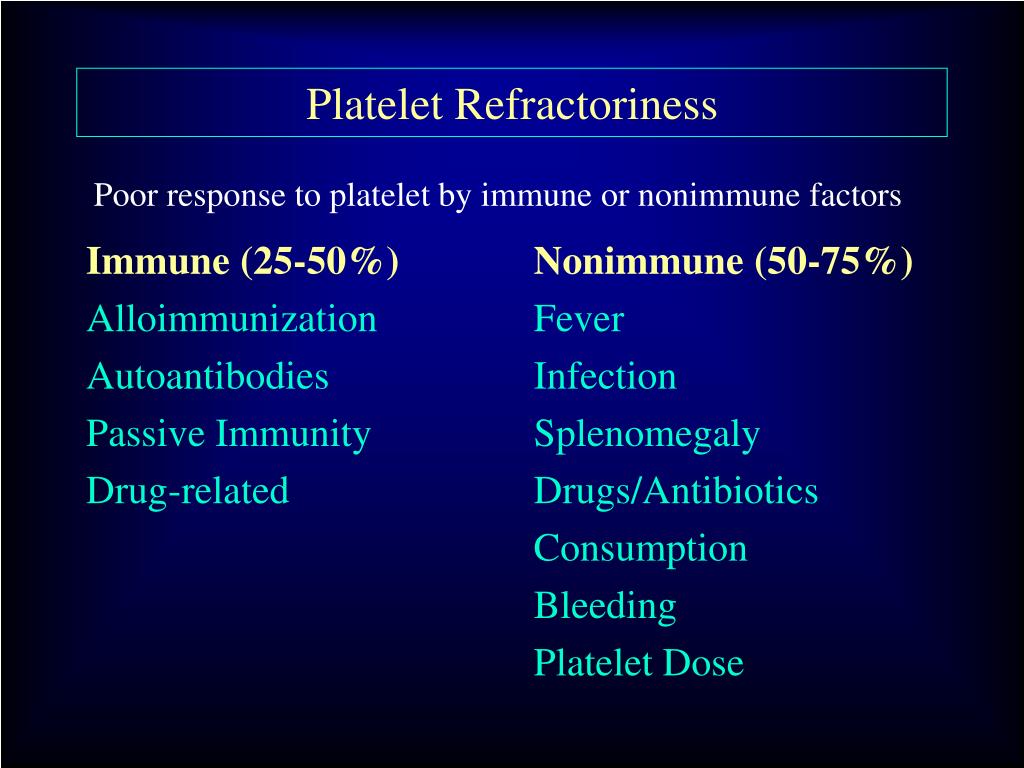 Platelet Refractoriness

Poor response to platelet by immune or nonimmune factors

Immune (25-50%)
Alloimmunization
Autoantibodies
Passive Immunity
Drug-related

Nonimmune (50-75%)
Fever
Infection
Splenomegaly
Drugs/Antibiotics
Consumption
Bleeding
Platelet Dose